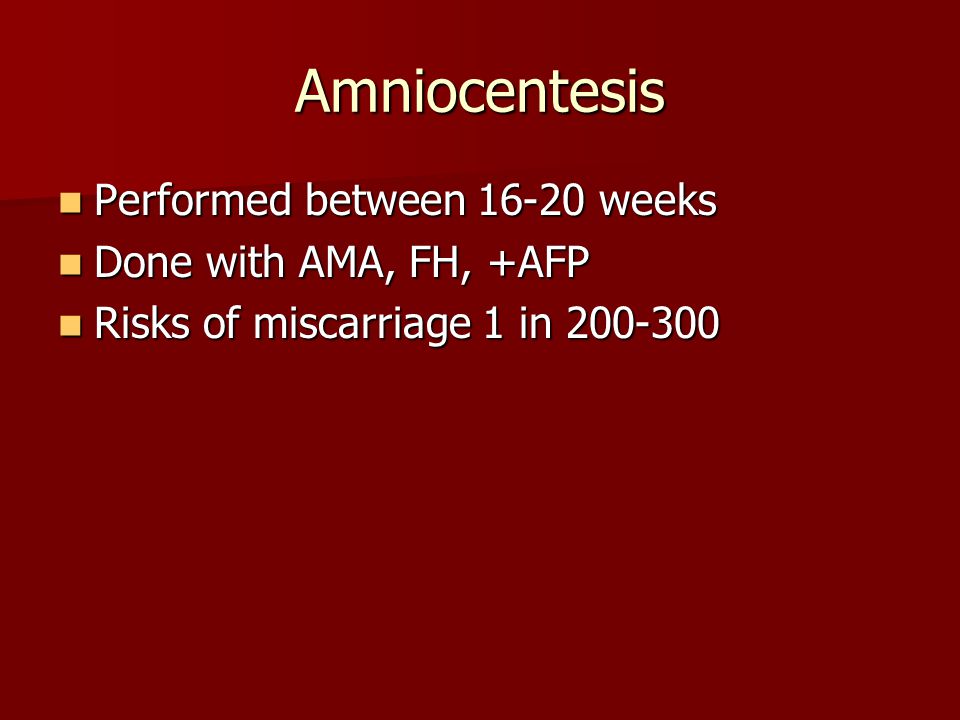 Amniocentesis

- Performed between 16-20 weeks
- Done with AMA, FH, +AFP
- Risks of miscarriage 1 in 200-300